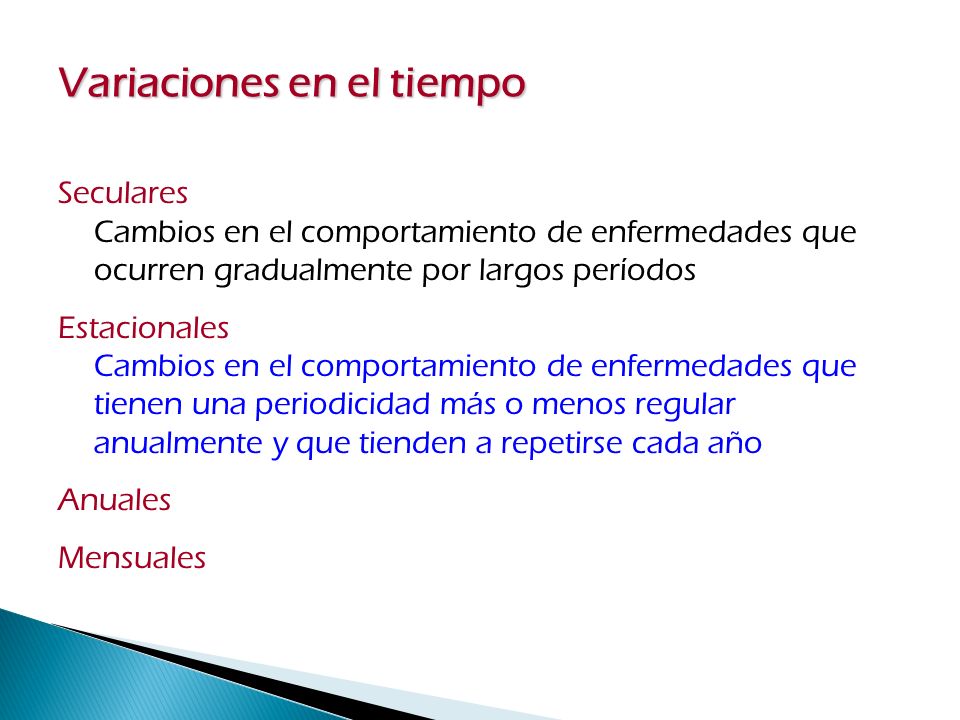 Variaciones en el tiempo

Seculares
Cambios en el comportamiento de enfermedades que ocurren gradualmente por largos períodos

Estacionales
Cambios en el comportamiento de enfermedades que tienen una periodicidad más o menos regular anualmente y que tienden a repetirse cada año

Anuales

Mensuales